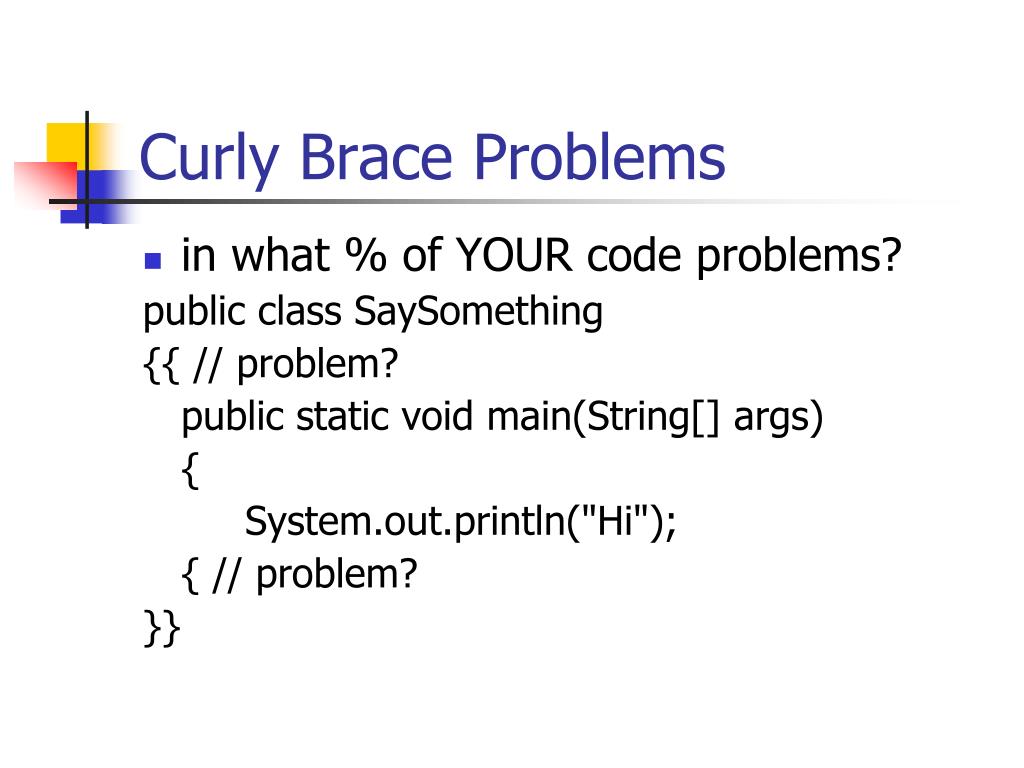 Curly Brace Problems

in what % of YOUR code problems?

public class SaySomething
{{ // problem?
public static void main(String[] args)
{
System.out.println("Hi");
{ // problem?
}}